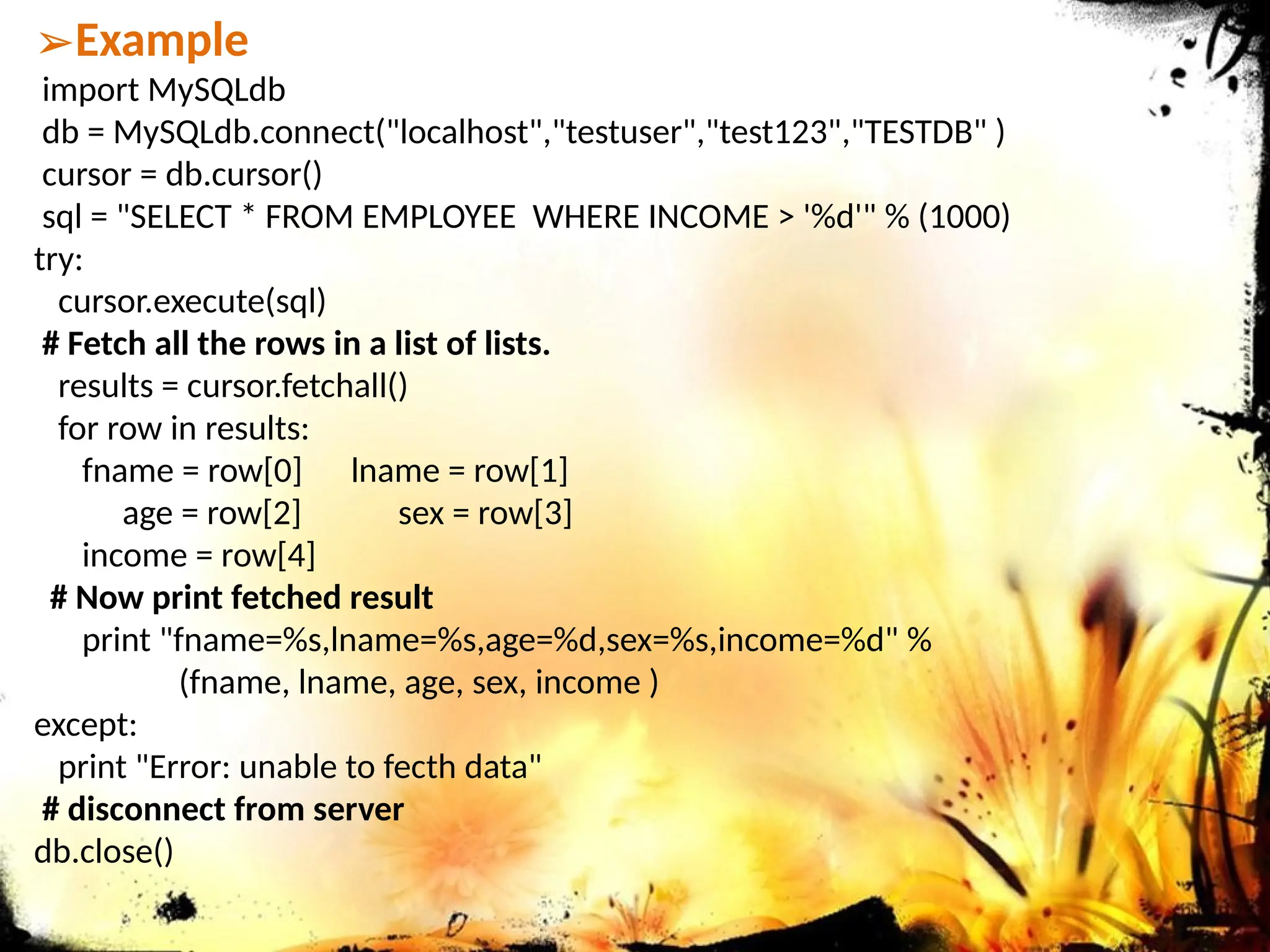 ➢Example
import MySQLdb
db = MySQLdb.connect("localhost","testuser","test123","TESTDB" )
cursor = db.cursor()
sql = "SELECT * FROM EMPLOYEE  WHERE INCOME > '%d'" % (1000)
try:
cursor.execute(sql)
# Fetch all the rows in a list of lists.
results = cursor.fetchall()
for row in results:
fname = row[0]      lname = row[1]
age = row[2]          sex = row[3]
income = row[4]
# Now print fetched result
print "fname=%s,lname=%s,age=%d,sex=%s,income=%d" %
(fname, lname, age, sex, income )
except:
print "Error: unable to fecth data"
# disconnect from server
db.close()